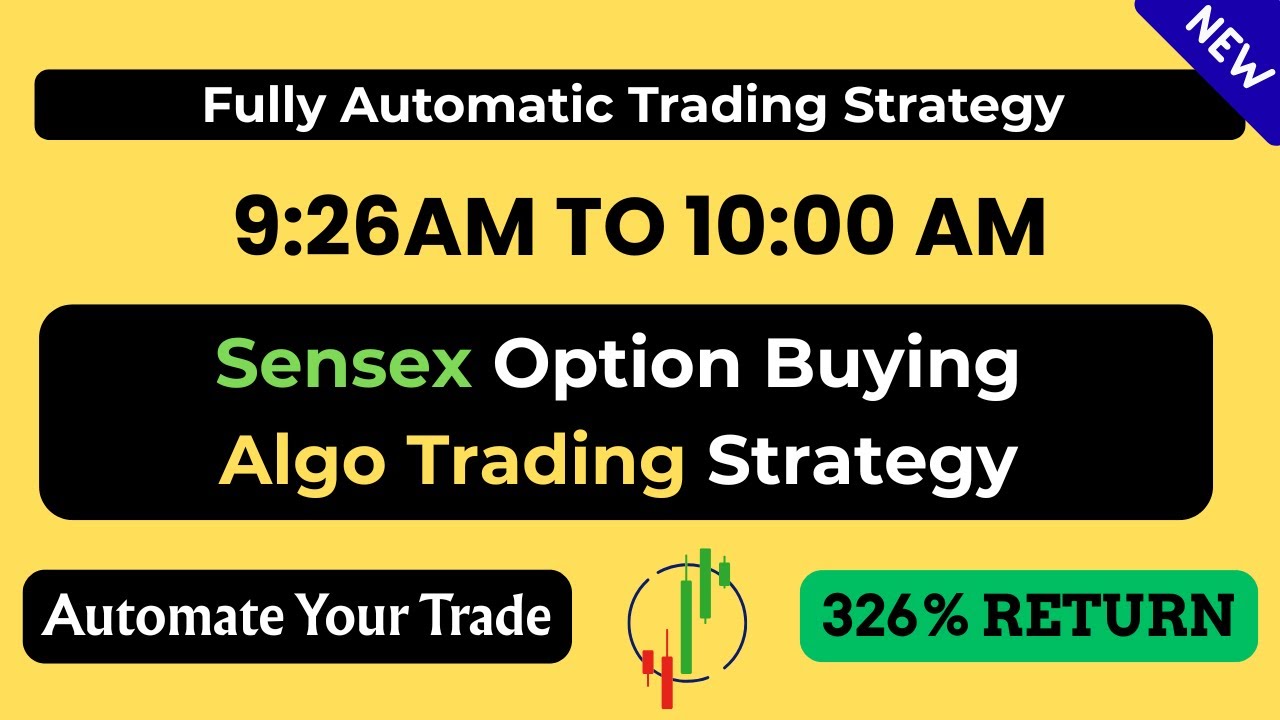 NEW

Fully Automatic Trading Strategy

9:26AM TO 10:00 AM

Sensex Option Buying
Algo Trading Strategy

Automate Your Trade

326% RETURN